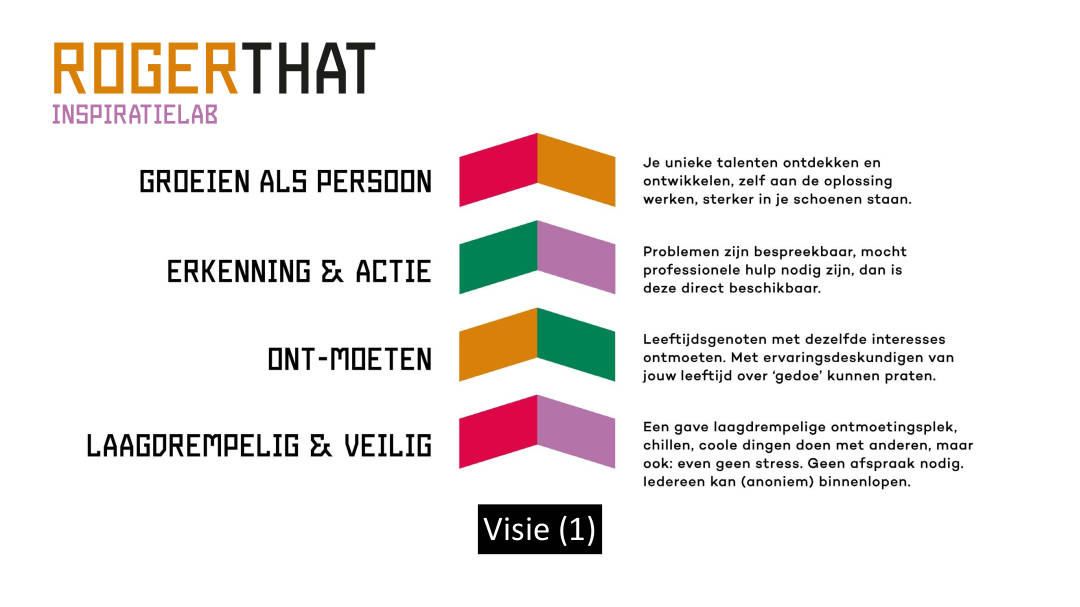 ROGERTHAT
INSPIRATIELAB

GROEIEN ALS PERSOON

Je unieke talenten ontdekken en ontwikkelen, zelf aan de oplossing werken, sterker in je schoenen staan.

ERKENNING & ACTIE

Problemen zijn bespreekbaar, mocht professionele hulp nodig zijn, dan is deze direct beschikbaar.

ONT-MOETEN

Leeftijdsgenoten met dezelfde interesses ontmoeten. Met ervaringsdeskundigen van jouw leeftijd over 'gedoe' kunnen praten.

LAAGDREMPELIG & VEILIG

Een gave laagdrempelige ontmoetingsplek, chillen, coole dingen doen met anderen, maar ook: even geen stress. Geen afspraak nodig. Iedereen kan (anoniem) binnenlopen.

Visie (1)